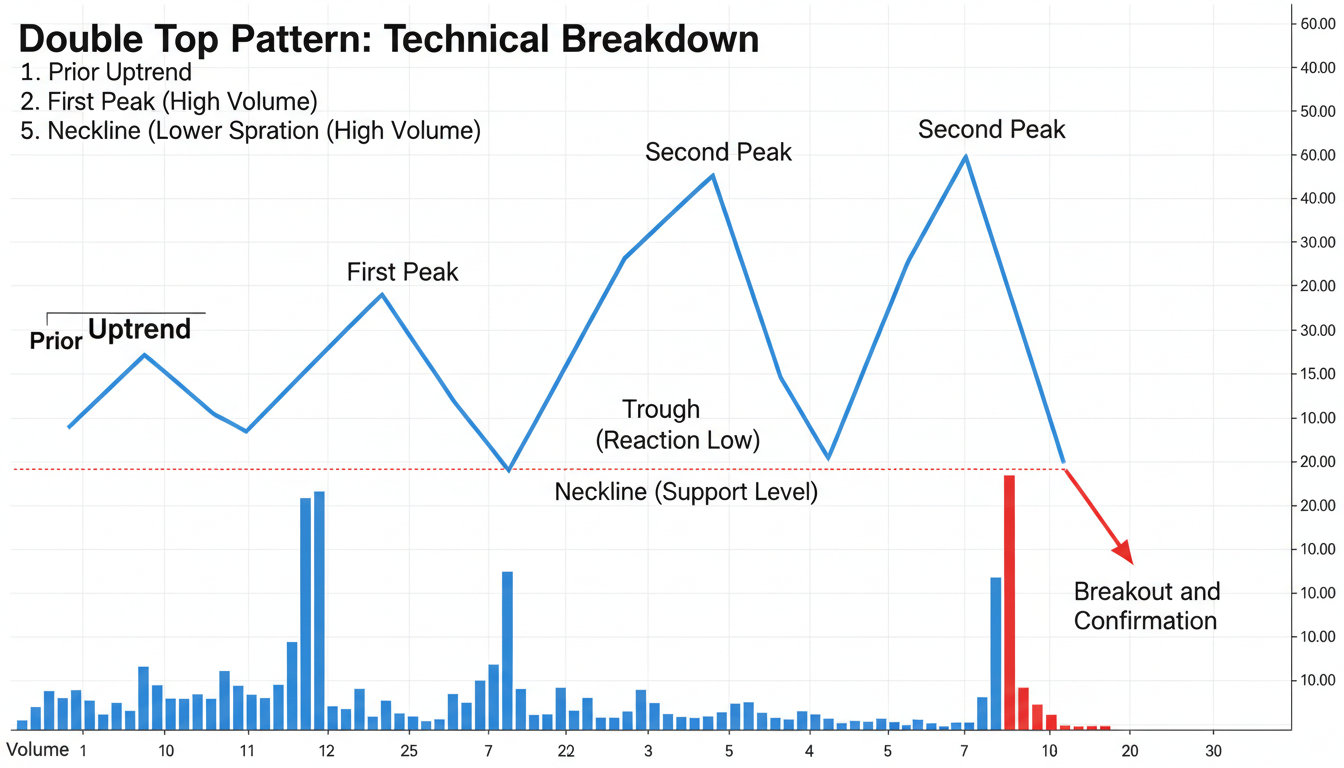 Double Top Pattern: Technical Breakdown

1. Prior Uptrend
2. First Peak (High Volume)
5. Neckline (Lower Spration (High Volume)

Prior Uptrend

First Peak

Second Peak

Second Peak

Trough (Reaction Low)

Neckline (Support Level)

Breakout and Confirmation

60.00
40.00
50.00
60.00
40.00
30.00
20.00
30.00
15.00
10.00
20.00
20.00
10.00
10.00
10.00
10.00

Volume 1 10 11 12 25 7 22 3 5 4 5 7 10 20 30